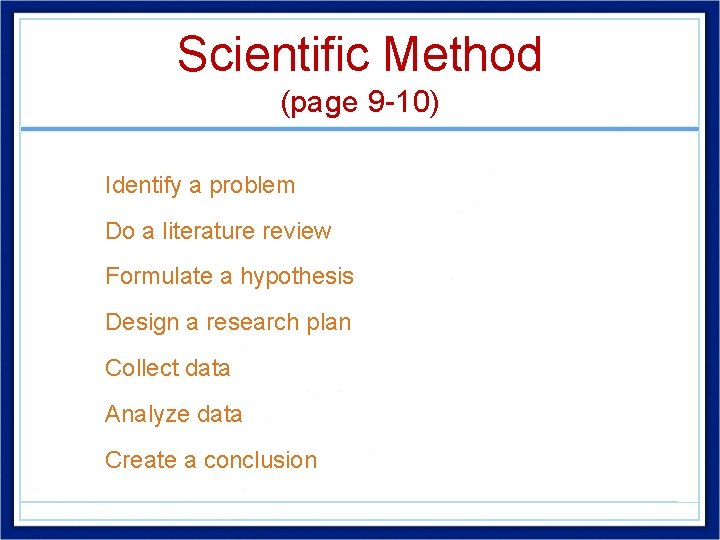 Scientific Method
(page 9-10)

Identify a problem

Do a literature review

Formulate a hypothesis

Design a research plan

Collect data

Analyze data

Create a conclusion